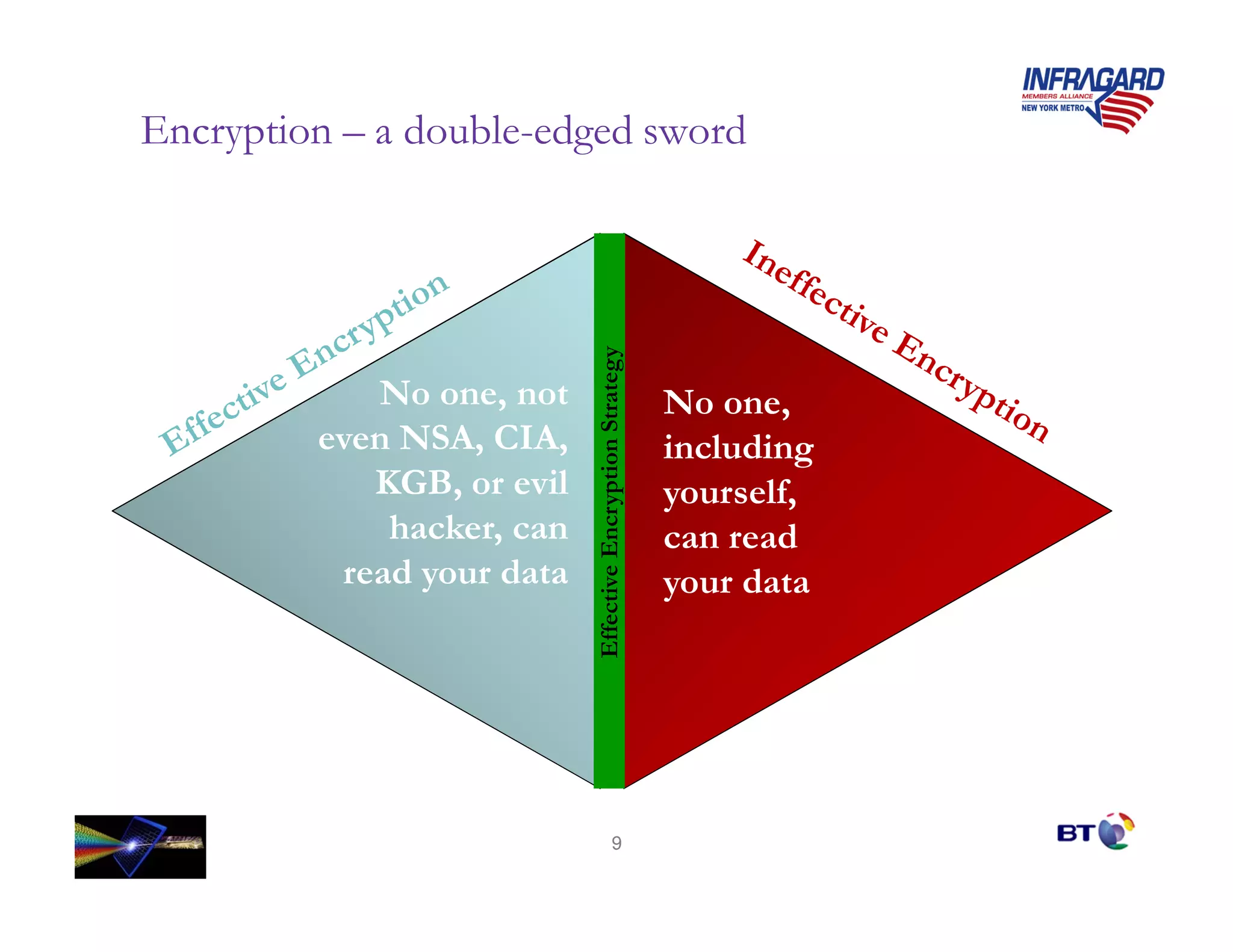 INFRAGARD
MEMBERS ALLIANCE
NEW YORK METRO

Encryption – a double-edged sword

Effective Encryption

No one, not even NSA, CIA, KGB, or evil hacker, can read your data

Effective Encryption Strategy

Ineffective Encryption

No one, including yourself, can read your data

9

BT